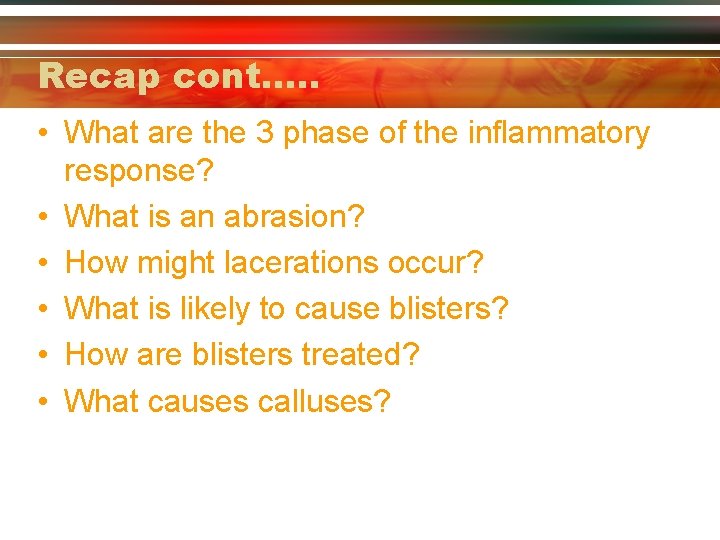 Recap cont…..

• What are the 3 phase of the inflammatory response?
• What is an abrasion?
• How might lacerations occur?
• What is likely to cause blisters?
• How are blisters treated?
• What causes calluses?